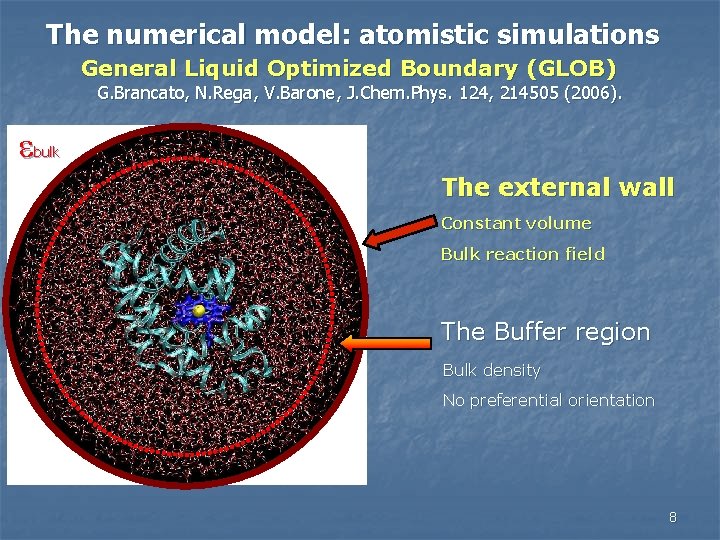 The numerical model: atomistic simulations

General Liquid Optimized Boundary (GLOB)

G.Brancato, N.Rega, V.Barone, J.Chem.Phys. 124, 214505 (2006).

$\varepsilon_{bulk}$

The external wall

Constant volume

Bulk reaction field

The Buffer region

Bulk density

No preferential orientation

8